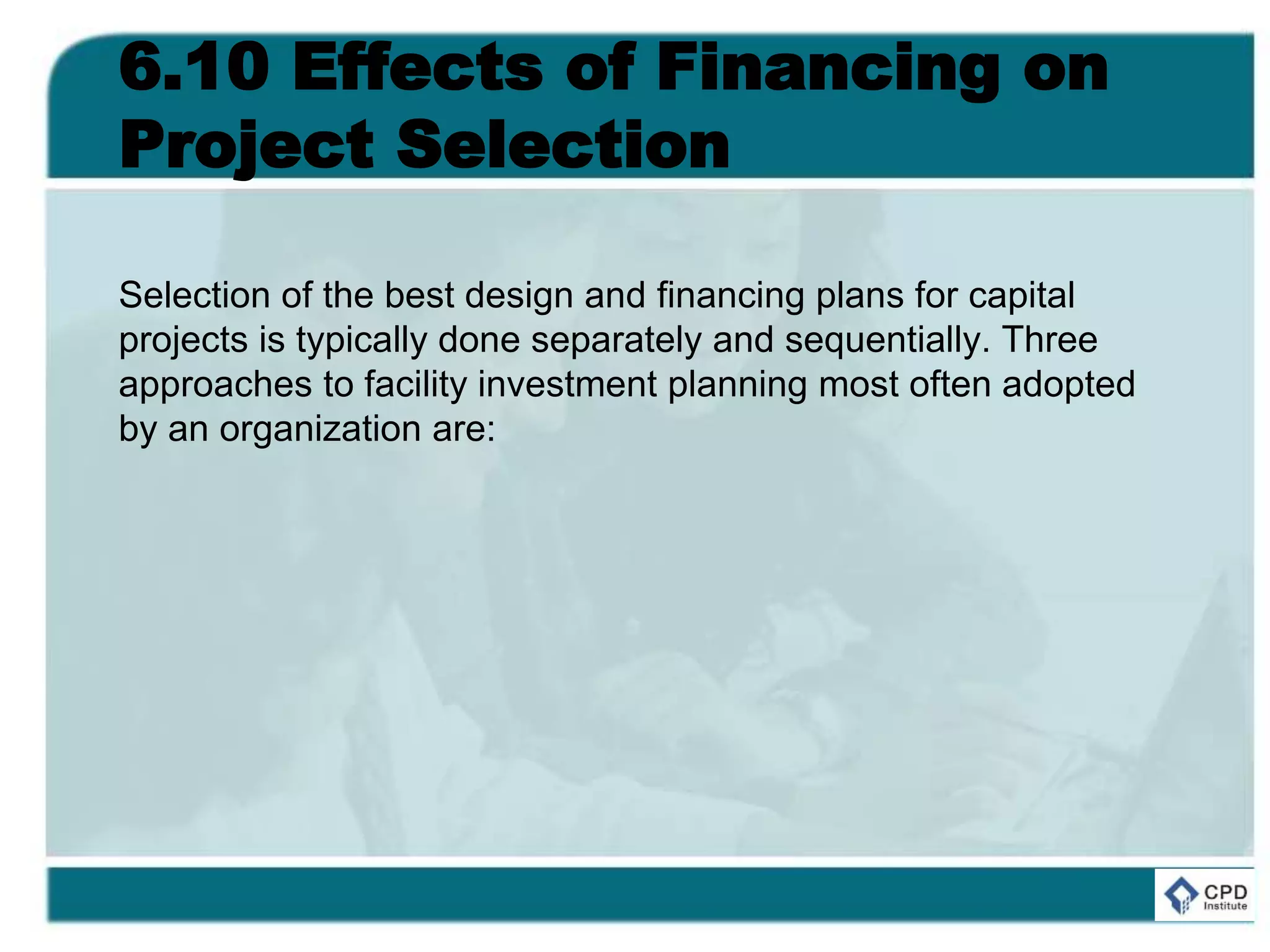 6.10 Effects of Financing on Project Selection

Selection of the best design and financing plans for capital projects is typically done separately and sequentially. Three approaches to facility investment planning most often adopted by an organization are:

CPD Institute